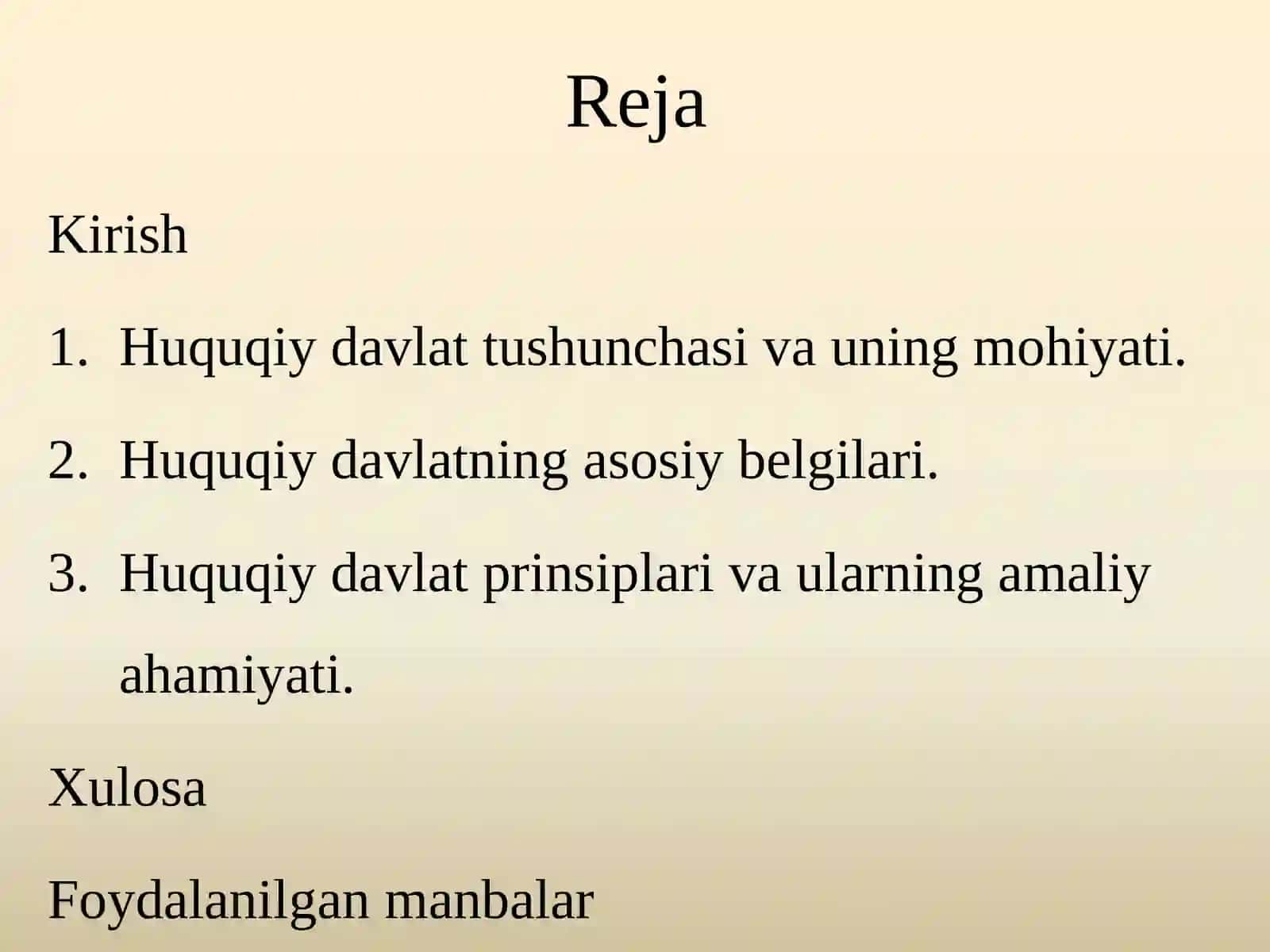 Reja

Kirish

1. Huquqiy davlat tushunchasi va uning mohiyati.

2. Huquqiy davlatning asosiy belgilari.

3. Huquqiy davlat prinsiplari va ularning amaliy ahamiyati.

Xulosa

Foydalanilgan manbalar